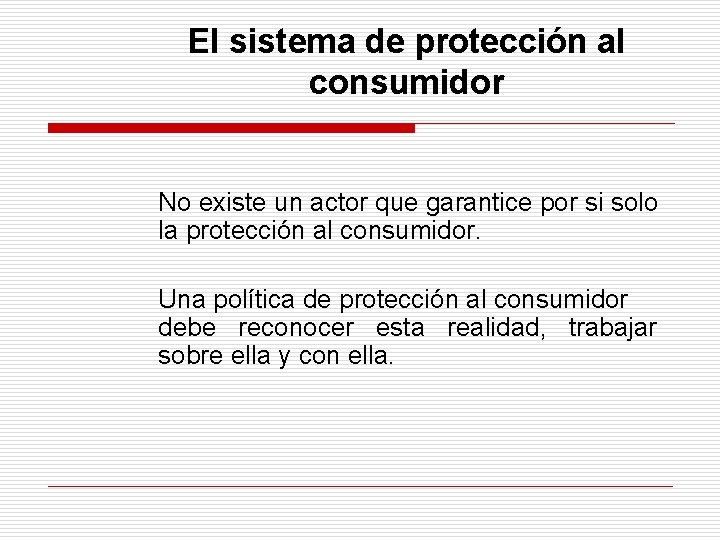 El sistema de protección al consumidor

No existe un actor que garantice por si solo la protección al consumidor.

Una política de protección al consumidor debe reconocer esta realidad, trabajar sobre ella y con ella.